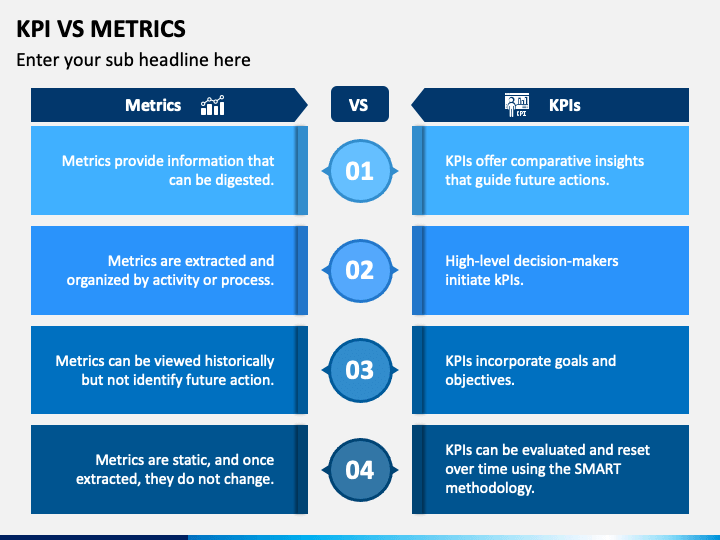 KPI VS METRICS

Enter your sub headline here

Metrics

VS

KPI

KPIs

Metrics provide information that can be digested.

01

KPIs offer comparative insights that guide future actions.

Metrics are extracted and organized by activity or process.

02

High-level decision-makers initiate kPIs.

Metrics can be viewed historically but not identify future action.

03

KPIs incorporate goals and objectives.

Metrics are static, and once extracted, they do not change.

04

KPIs can be evaluated and reset over time using the SMART methodology.